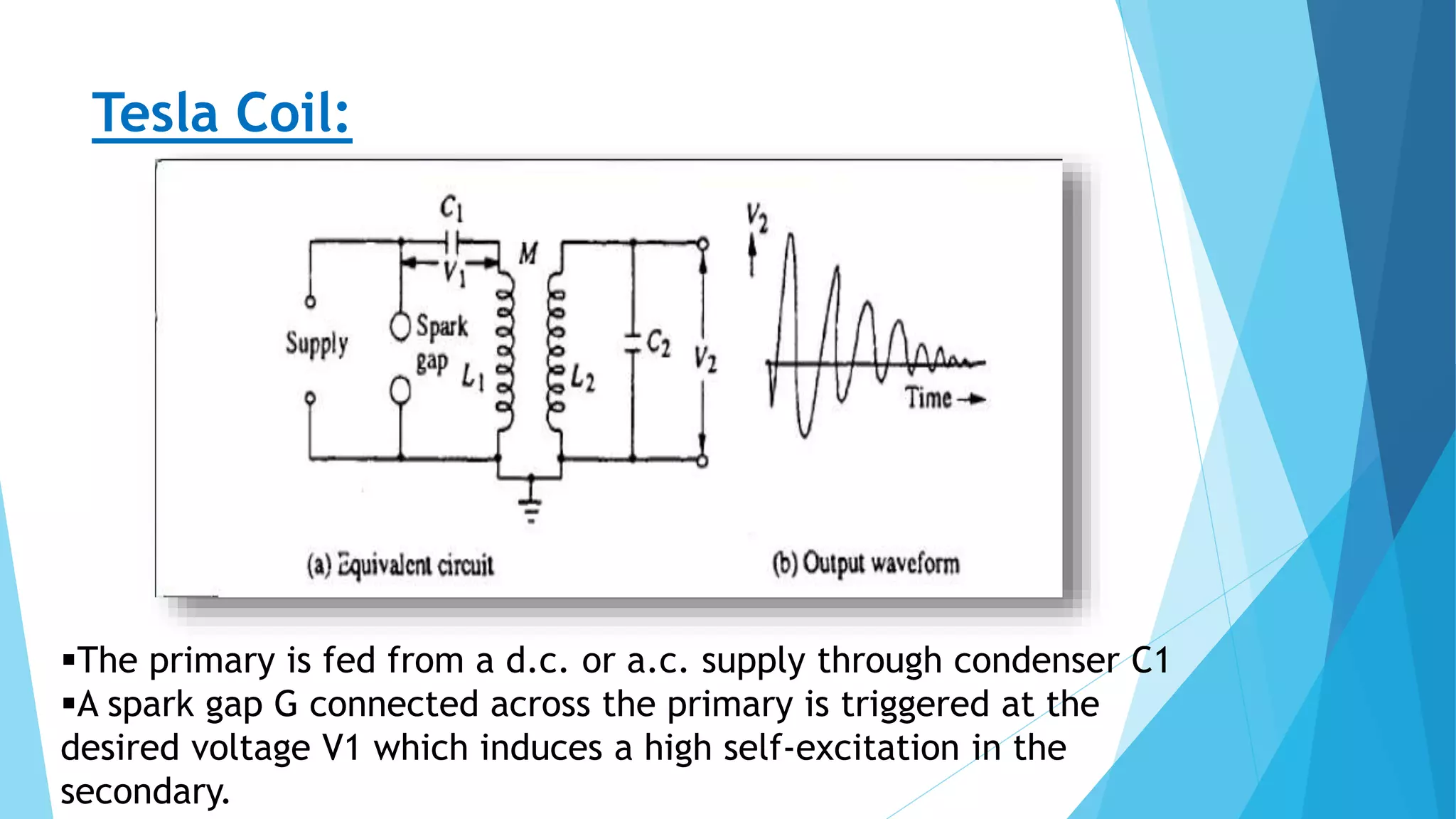 Tesla Coil:

$C_1$
$V_1$
M
Supply
Spark gap
$L_1$
$L_2$
$C_2$
$V_2$
$V_2$
Time
(a) Equivalent circuit
(b) Output waveform

▪The primary is fed from a d.c. or a.c. supply through condenser C1
▪A spark gap G connected across the primary is triggered at the desired voltage V1 which induces a high self-excitation in the secondary.